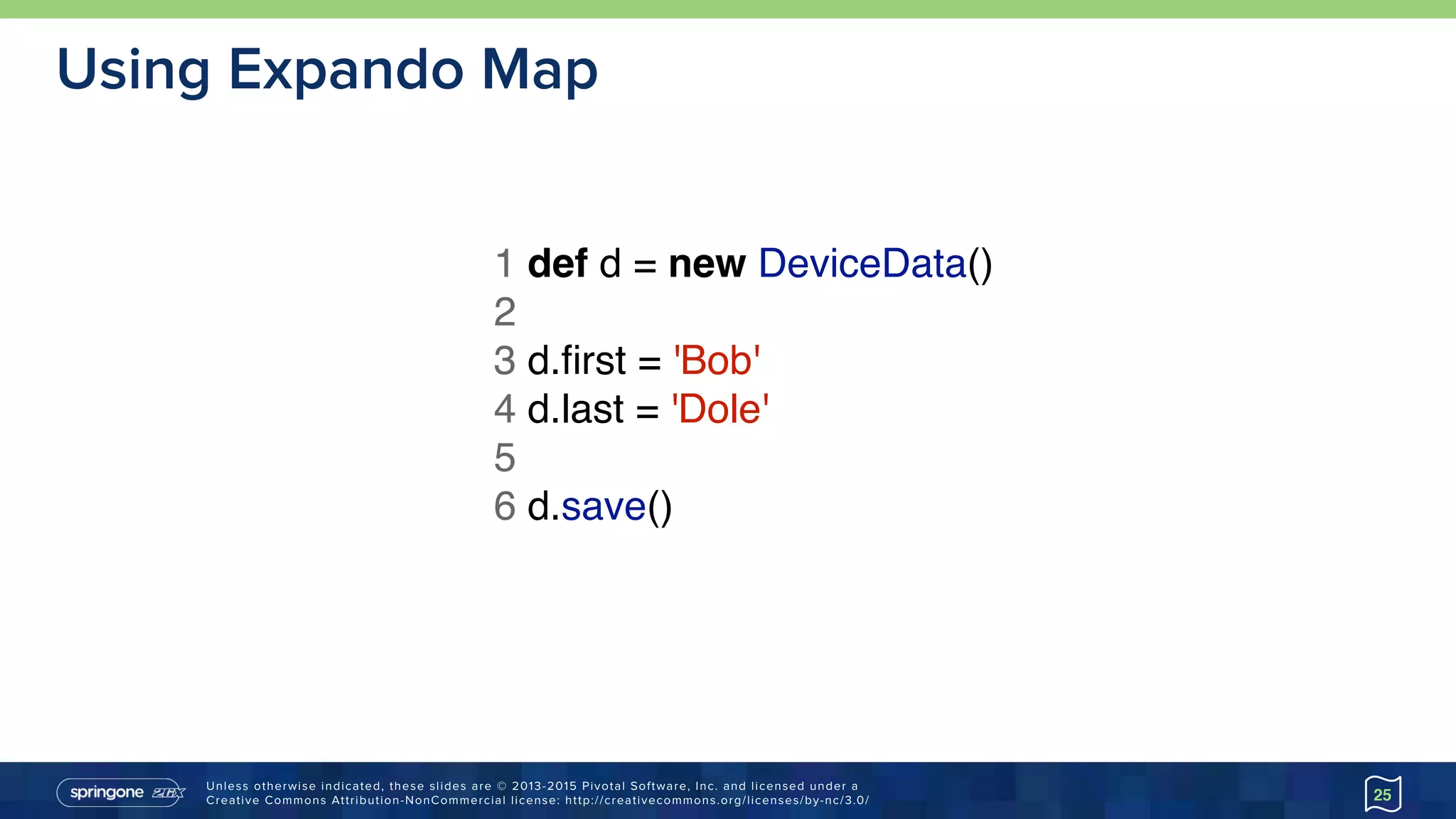 Using Expando Map

1 def d = new DeviceData()
2
3 d.first = 'Bob'
4 d.last = 'Dole'
5
6 d.save()

springone 2GX

Unless otherwise indicated, these slides are © 2013-2015 Pivotal Software, Inc. and licensed under a Creative Commons Attribution-NonCommercial license: http://creativecommons.org/licenses/by-nc/3.0/

25